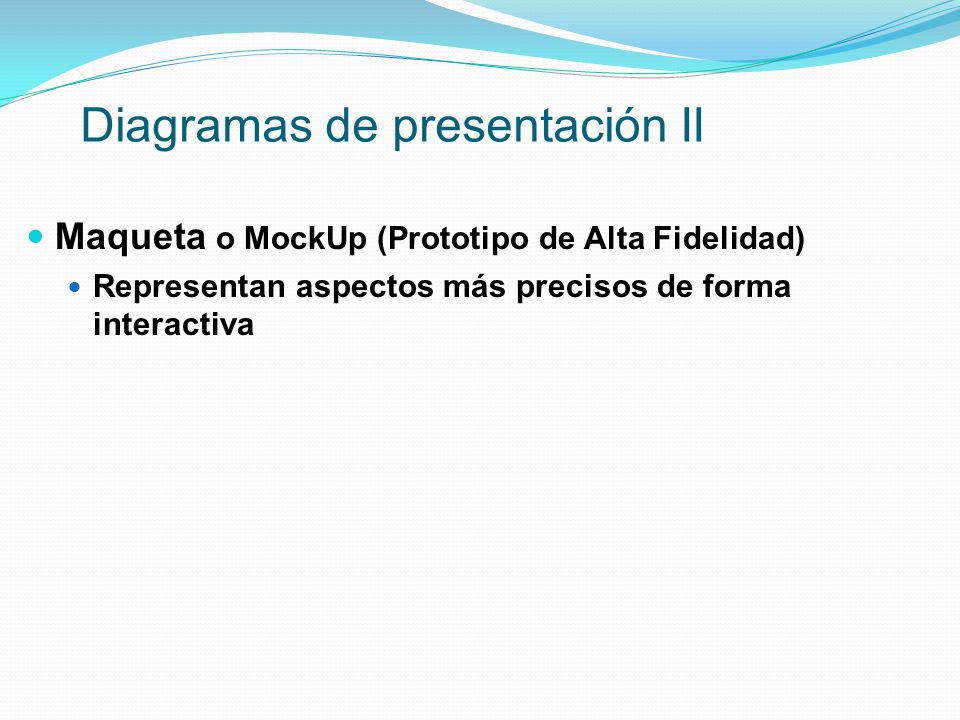 Diagramas de presentación II

Maqueta o MockUp (Prototipo de Alta Fidelidad)

Representan aspectos más precisos de forma interactiva